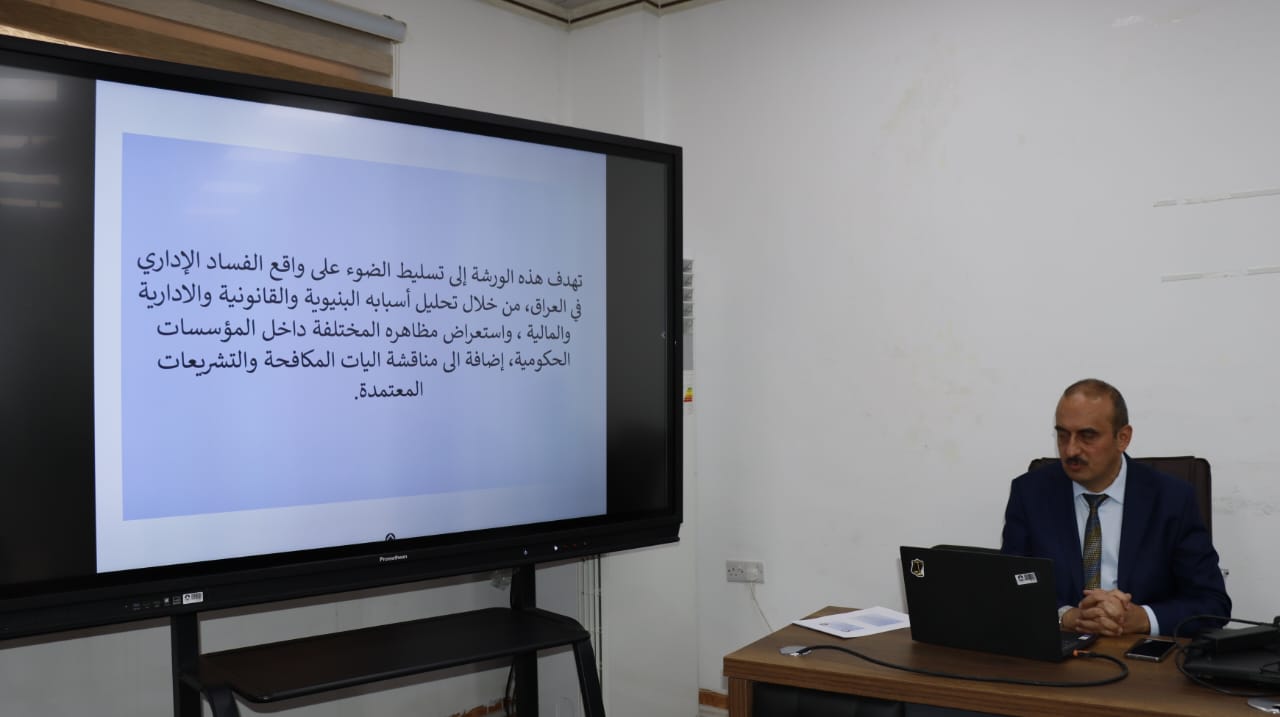 تهدف هذه الورشة إلى تسليط الضوء على واقع الفساد الإداري في العراق، من خلال تحليل أسبابه البنيوية والقانونية والادارية والمالية ، واستعراض مظاهره المختلفة داخل المؤسسات الحكومية، إضافة الى مناقشة اليات المكافحة والتشريعات المعتمدة.

Promethean